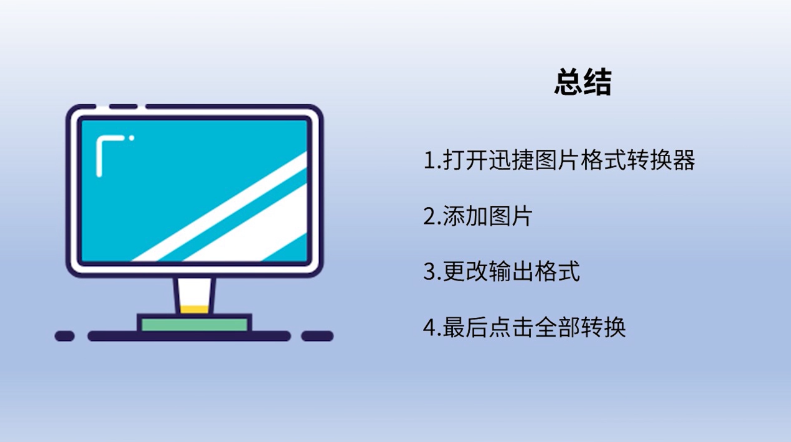 总结

1.打开迅捷图片格式转换器

2.添加图片

3.更改输出格式

4.最后点击全部转换